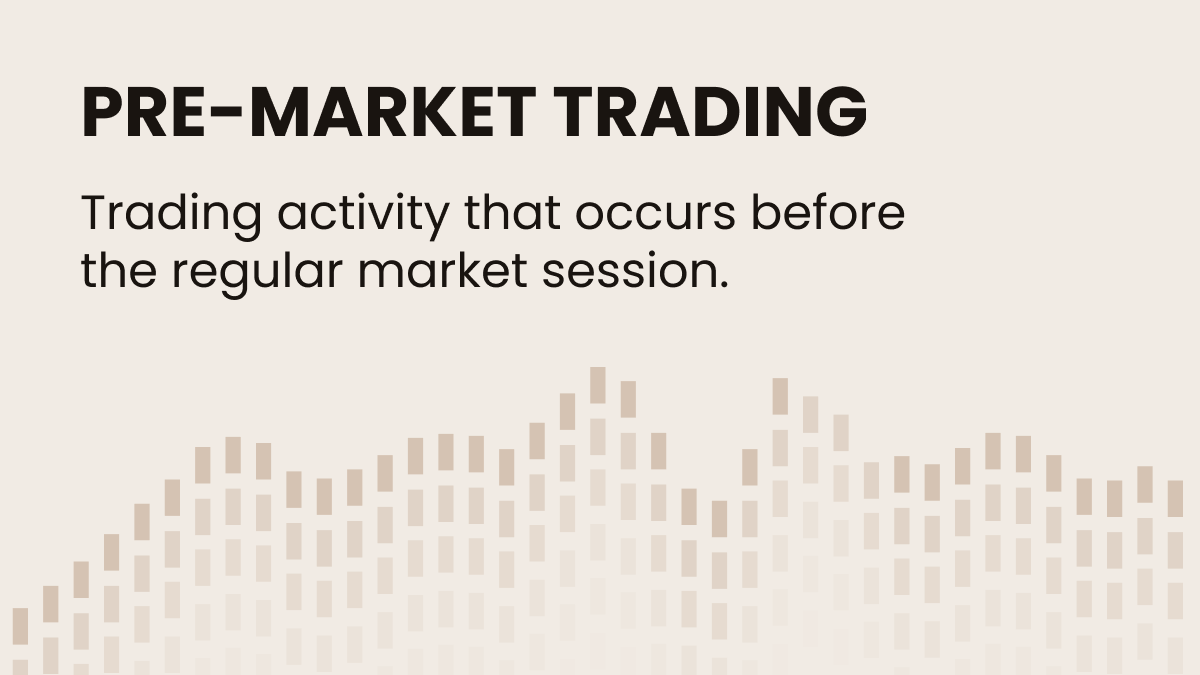 PRE-MARKET TRADING

Trading activity that occurs before the regular market session.